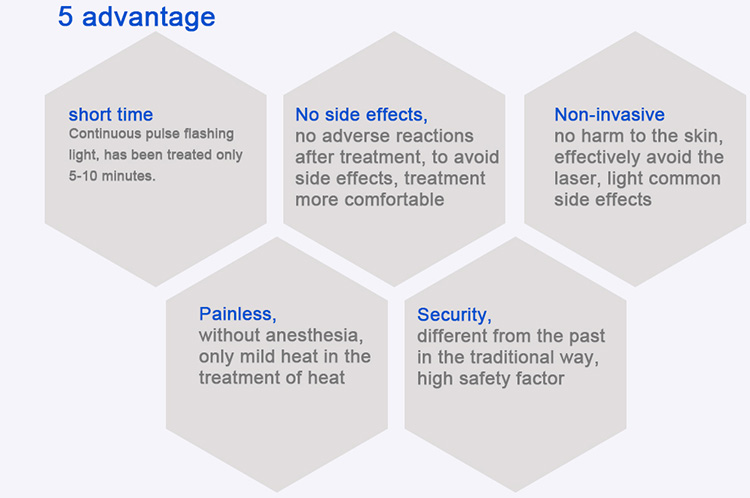 5 advantage

short time
Continuous pulse flashing light, has been treated only 5-10 minutes.

No side effects,
no adverse reactions after treatment, to avoid side effects, treatment more comfortable

Non-invasive
no harm to the skin, effectively avoid the laser, light common side effects

Painless,
without anesthesia, only mild heat in the treatment of heat

Security,
different from the past in the traditional way, high safety factor